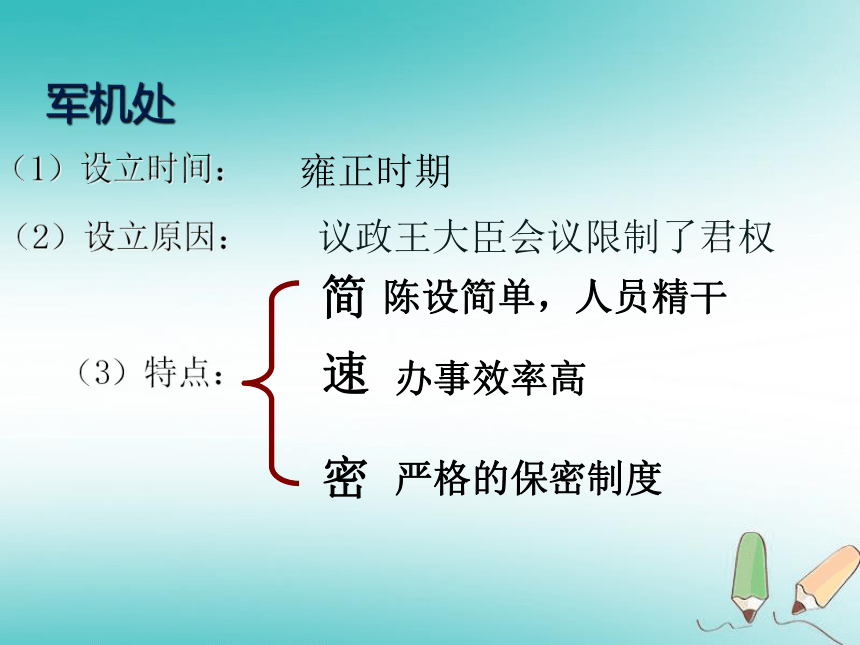 军机处

（1）设立时间：　雍正时期

（2）设立原因：　议政王大臣会议限制了君权

（3）特点：

简 陈设简单，人员精干

速 办事效率高

密 严格的保密制度